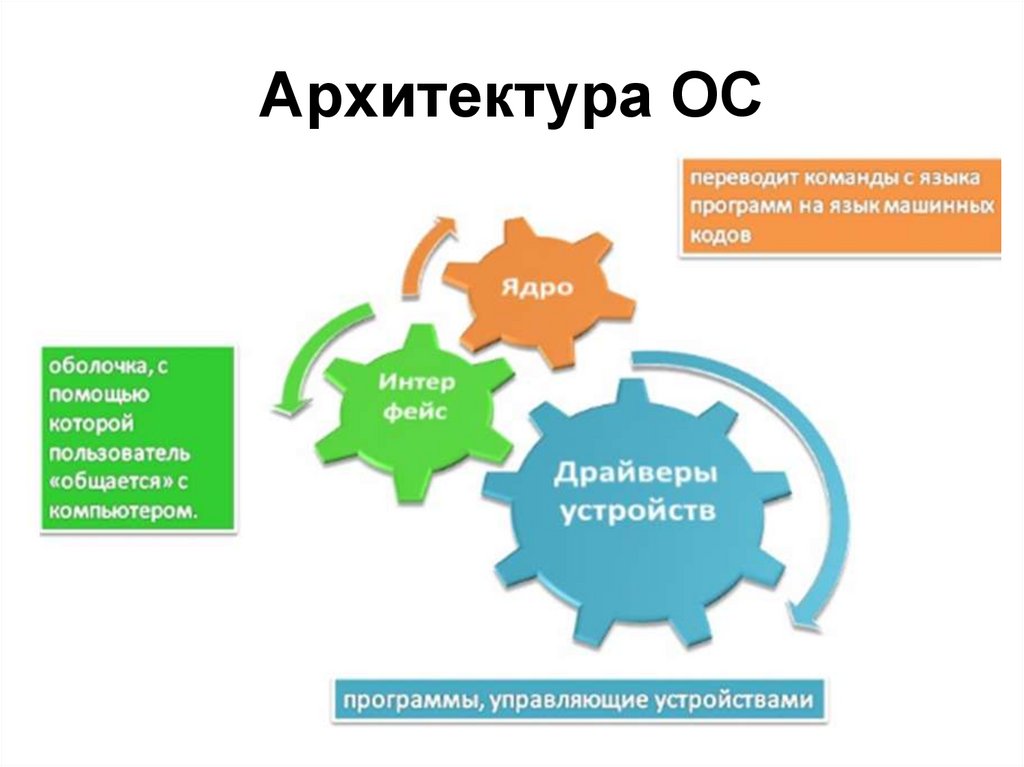 Архитектура ОС

переводит команды с языка программ на язык машинных кодов

Ядро

оболочка, с помощью которой пользователь «общается» с компьютером.

Интер фейс

Драйверы устройств

программы, управляющие устройствами